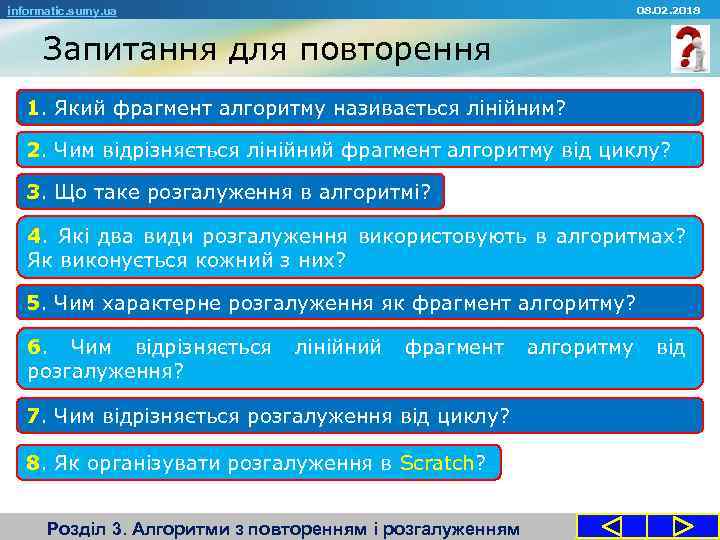 informatic.sumy.ua

08.02.2019

Запитання для повторення

1. Який фрагмент алгоритму називається лінійним?

2. Чим відрізняється лінійний фрагмент алгоритму від циклу?

3. Що таке розгалуження в алгоритмі?

4. Які два види розгалуження використовують в алгоритмах? Як виконується кожний з них?

5. Чим характерне розгалуження як фрагмент алгоритму?

6. Чим відрізняється лінійний фрагмент алгоритму від розгалуження?

7. Чим відрізняється розгалуження від циклу?

8. Як організувати розгалуження в Scratch?

Розділ 3. Алгоритми з повторенням і розгалуженням